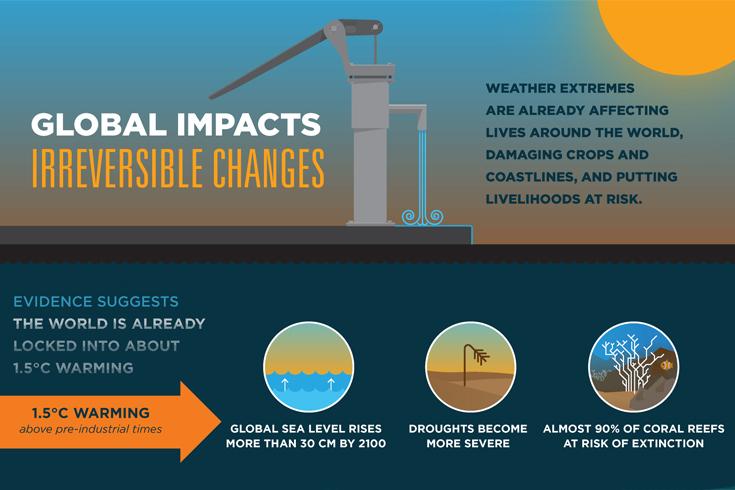 GLOBAL IMPACTS
IRREVERSIBLE CHANGES

WEATHER EXTREMES ARE ALREADY AFFECTING LIVES AROUND THE WORLD, DAMAGING CROPS AND COASTLINES, AND PUTTING LIVELIHOODS AT RISK.

EVIDENCE SUGGESTS THE WORLD IS ALREADY LOCKED INTO ABOUT 1.5°C WARMING

1.5°C WARMING
above pre-industrial times

GLOBAL SEA LEVEL RISES MORE THAN 30 CM BY 2100

DROUGHTS BECOME MORE SEVERE

ALMOST 90% OF CORAL REEFS AT RISK OF EXTINCTION